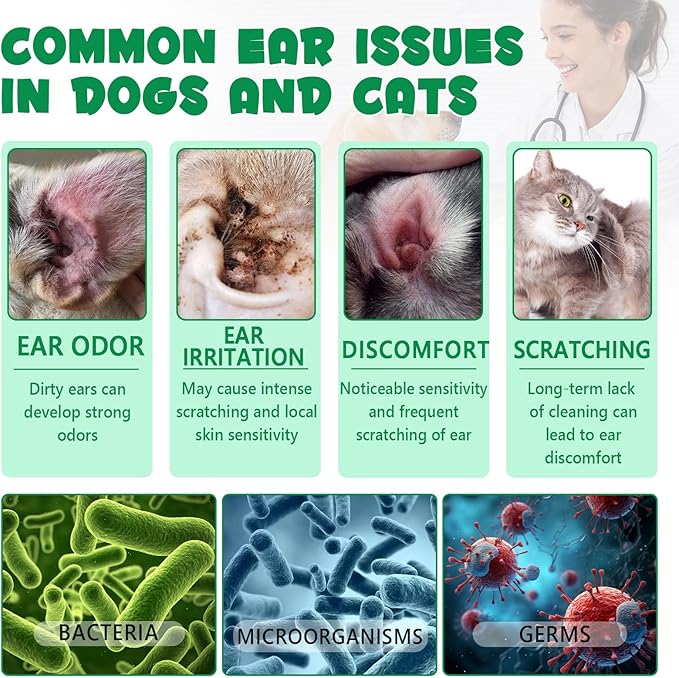 COMMON EAR ISSUES IN DOGS AND CATS

EAR ODOR

Dirty ears can develop strong odors

EAR IRRITATION

May cause intense scratching and local skin sensitivity

DISCOMFORT

Noticeable sensitivity and frequent scratching of ear

SCRATCHING

Long-term lack of cleaning can lead to ear discomfort

BACTERIA

MICROORGANISMS

GERMS